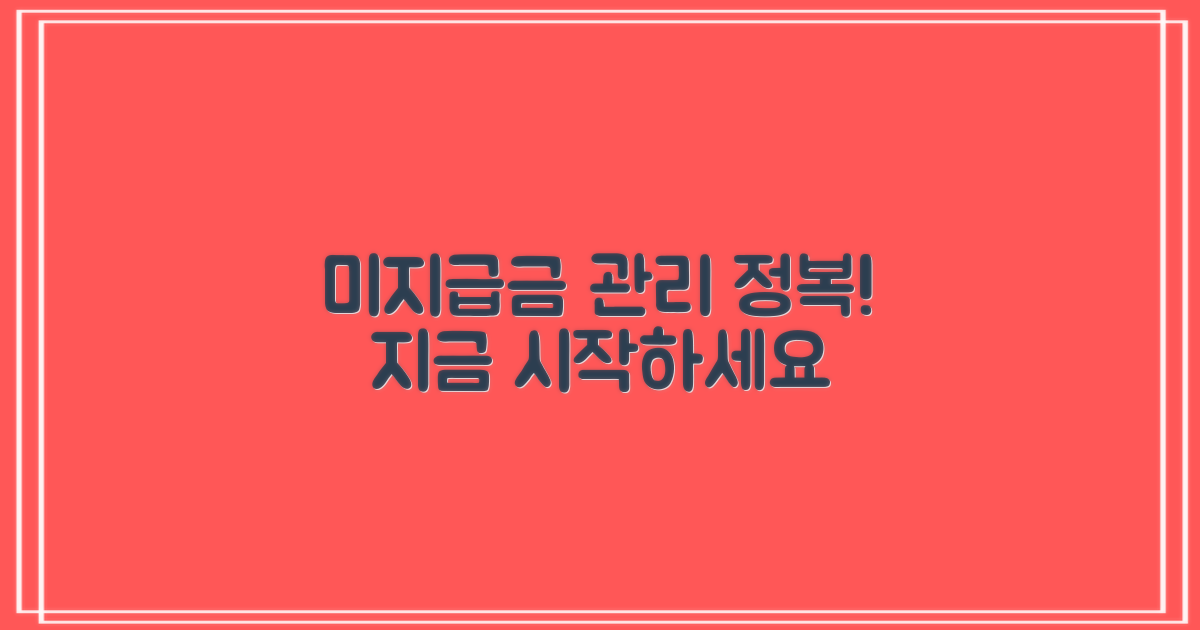 미지급금 관리 정복!
지금 시작하세요